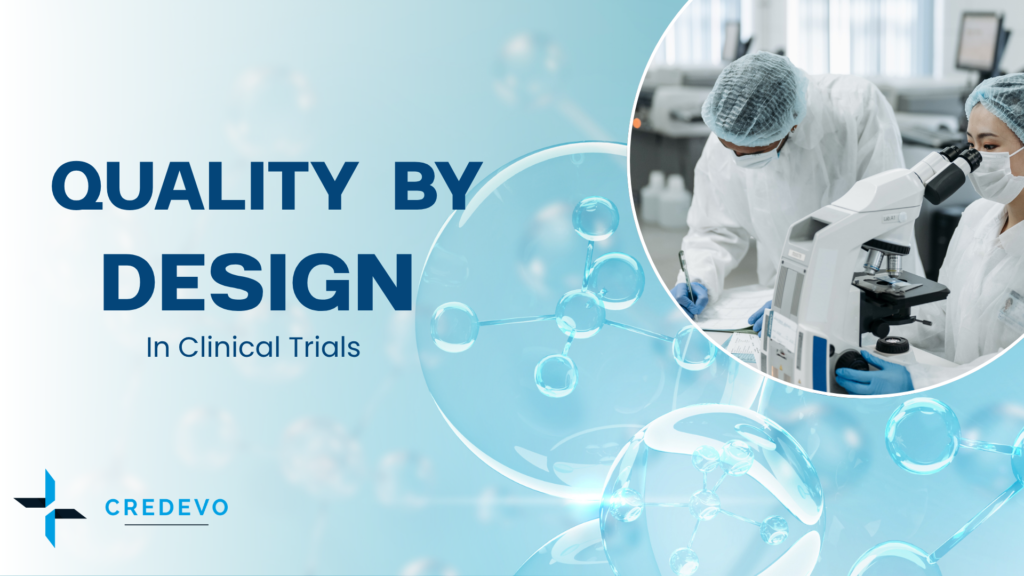 QUALITY BY DESIGN

In Clinical Trials

CREDEVO